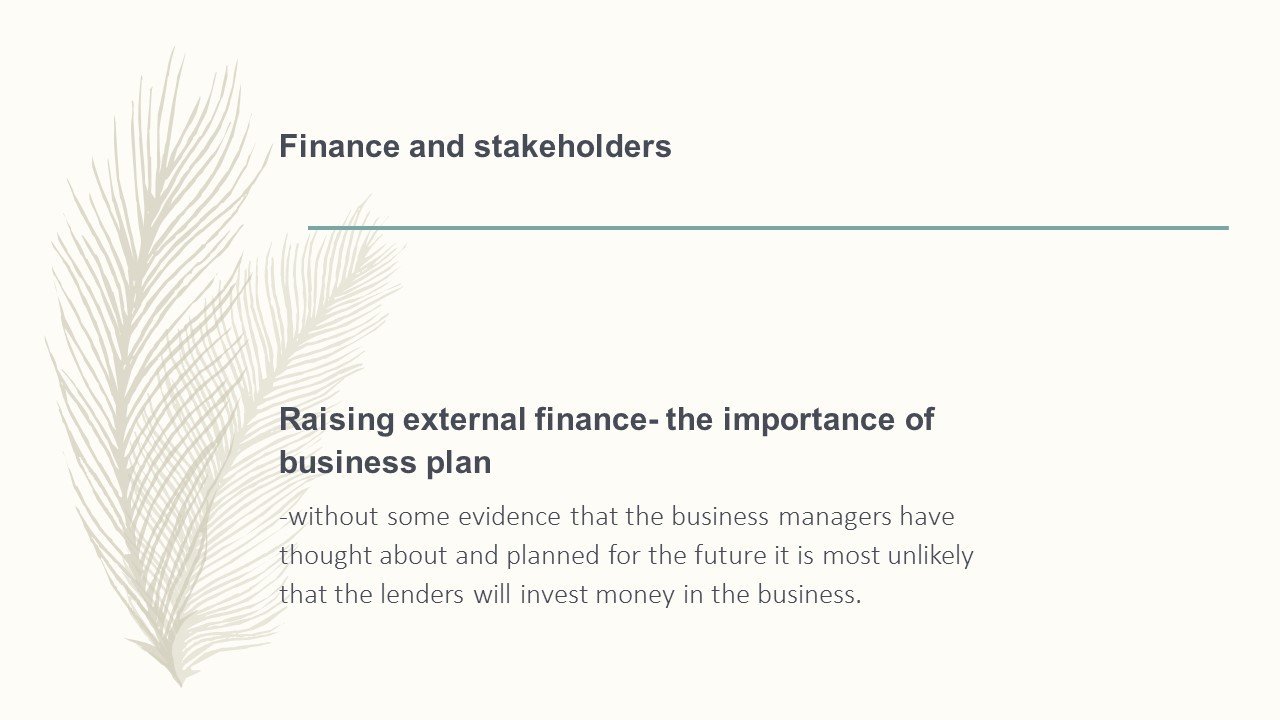 Finance and stakeholders

Raising external finance- the importance of business plan

-without some evidence that the business managers have thought about and planned for the future it is most unlikely that the lenders will invest money in the business.